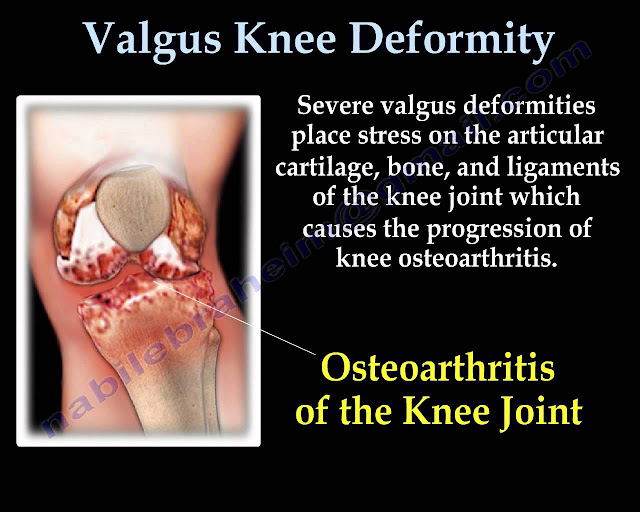 Valgus Knee Deformity

Severe valgus deformities place stress on the articular cartilage, bone, and ligaments of the knee joint which causes the progression of knee osteoarthritis.

Osteoarthritis of the Knee Joint

nabilebraheim@gmail.com